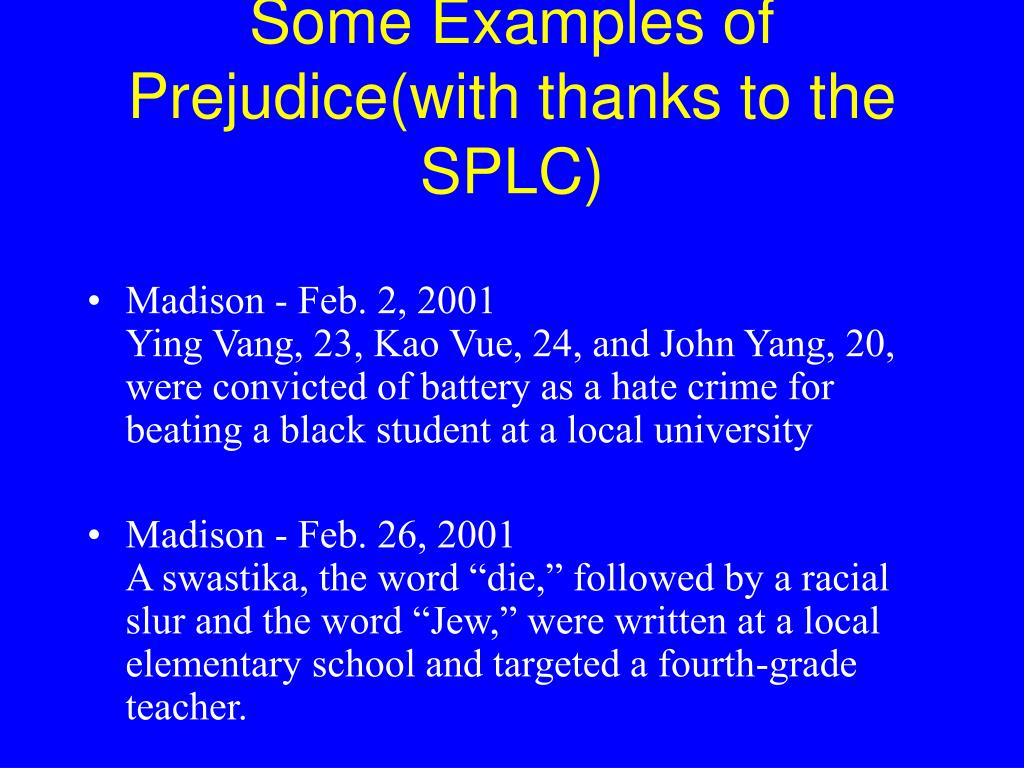 Some Examples of Prejudice(with thanks to the SPLC)

• Madison - Feb. 2, 2001
Ying Vang, 23, Kao Vue, 24, and John Yang, 20, were convicted of battery as a hate crime for beating a black student at a local university

• Madison - Feb. 26, 2001
A swastika, the word “die,” followed by a racial slur and the word “Jew,” were written at a local elementary school and targeted a fourth-grade teacher.